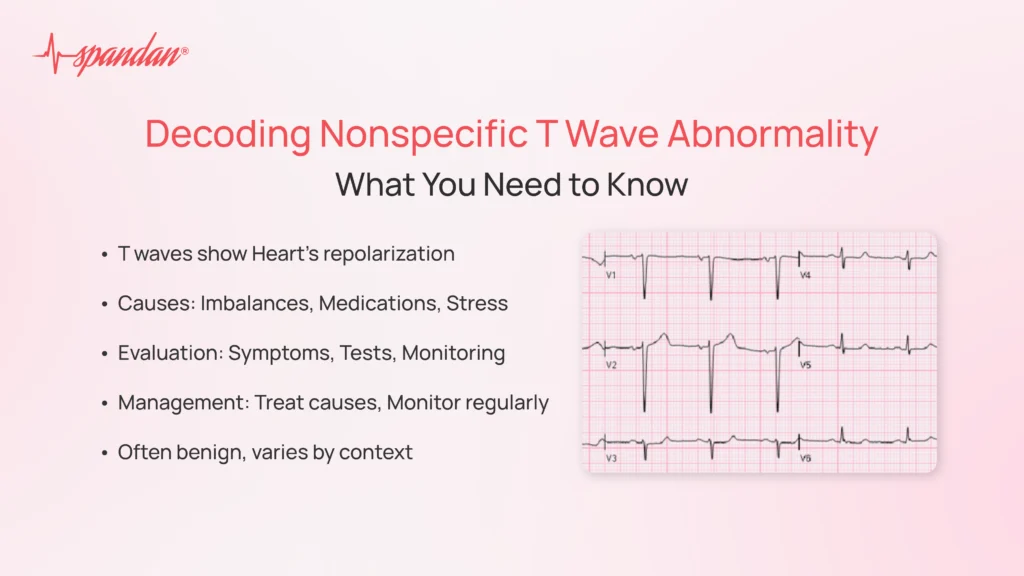 spandan®

Decoding Nonspecific T Wave Abnormality

What You Need to Know

• T waves show Heart's repolarization

• Causes: Imbalances, Medications, Stress

• Evaluation: Symptoms, Tests, Monitoring

• Management: Treat causes, Monitor regularly

• Often benign, varies by context

V1
V4
V2
V5
V3
V6